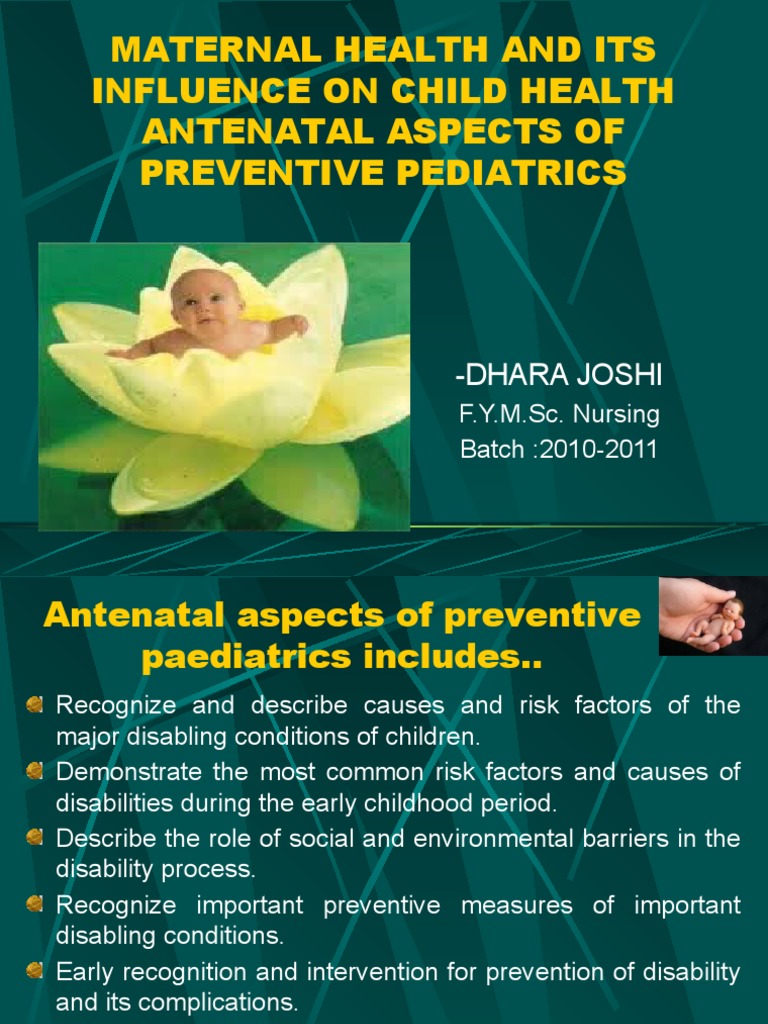 MATERNAL HEALTH AND ITS INFLUENCE ON CHILD HEALTH ANTENATAL ASPECTS OF PREVENTIVE PEDIATRICS

-DHARA JOSHI
F.Y.M.Sc. Nursing
Batch :2010-2011

Antenatal aspects of preventive paediatrics includes..

Recognize and describe causes and risk factors of the major disabling conditions of children.
Demonstrate the most common risk factors and causes of disabilities during the early childhood period.
Describe the role of social and environmental barriers in the disability process.
Recognize important preventive measures of important disabling conditions.
Early recognition and intervention for prevention of disability and its complications.